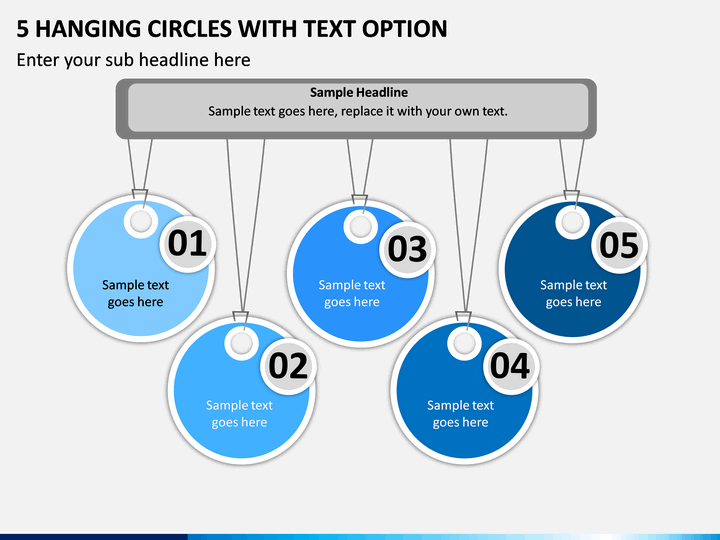 5 HANGING CIRCLES WITH TEXT OPTION

Enter your sub headline here

Sample Headline
Sample text goes here, replace it with your own text.

01
Sample text goes here

02
Sample text goes here

03
Sample text goes here

04
Sample text goes here

05
Sample text goes here